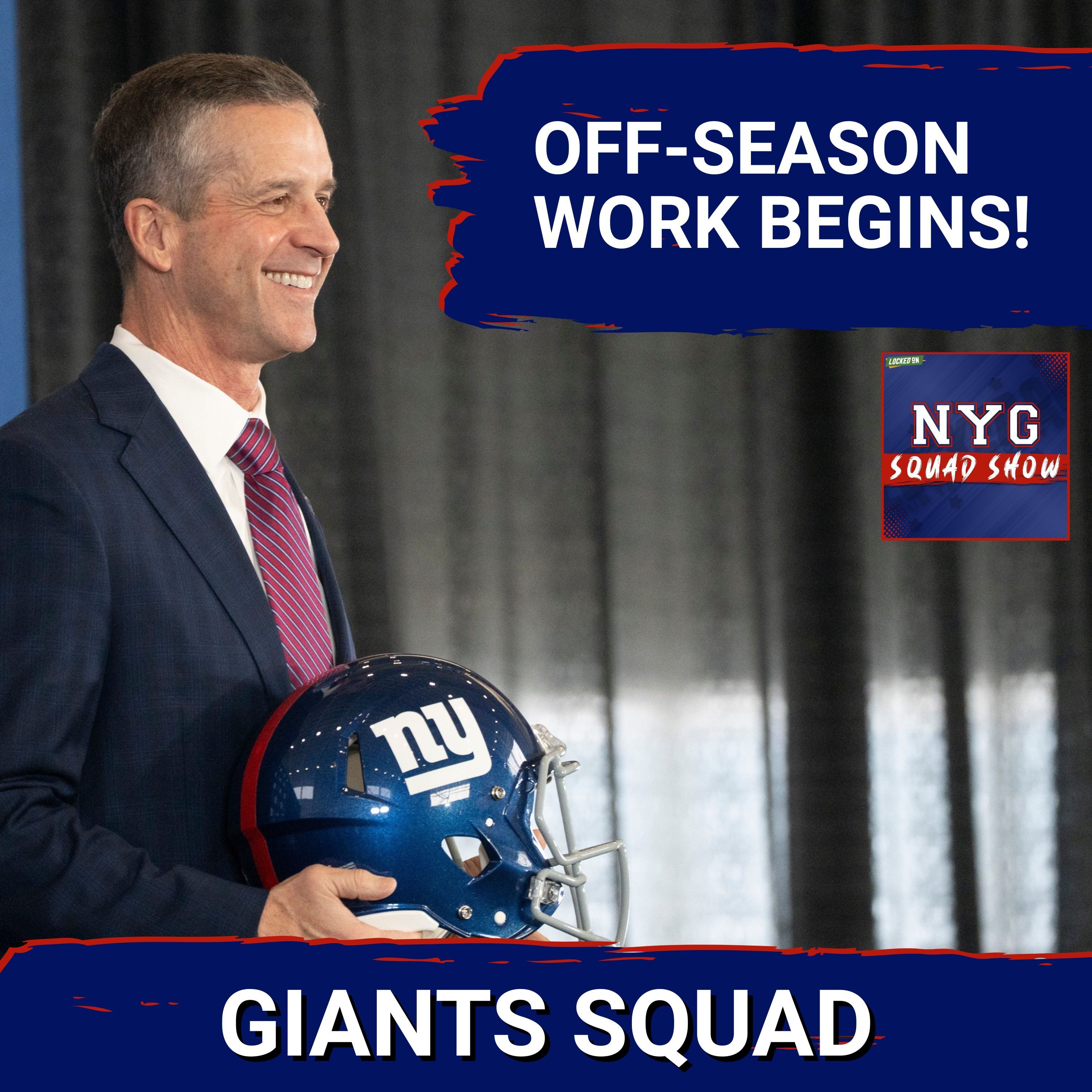 OFF-SEASON WORK BEGINS!

LOCKED ON

NYG

SQUAD SHOW

ny

GIANTS SQUAD